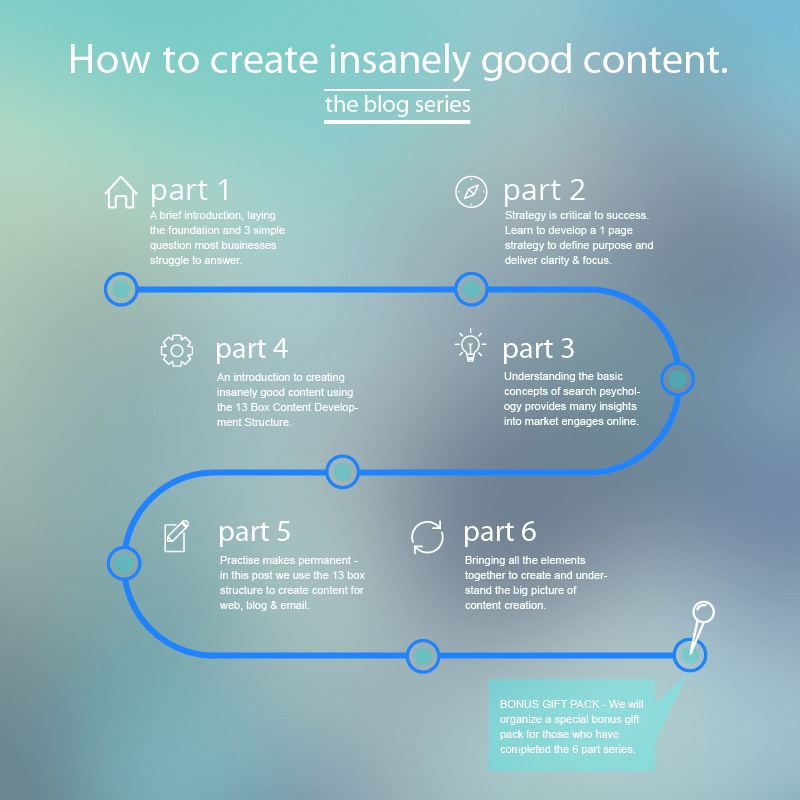 How to create insanely good content.

the blog series

part 1
A brief introduction, laying the foundation and 3 simple question most businesses struggle to answer.

part 2
Strategy is critical to success. Learn to develop a 1 page strategy to define purpose and deliver clarity & focus.

part 4
An introduction to creating insanely good content using the 13 Box Content Development Structure.

part 3
Understanding the basic concepts of search psychology provides many insights into market engages online.

part 5
Practise makes permanent - in this post we use the 13 box structure to create content for web, blog & email.

part 6
Bringing all the elements together to create and understand the big picture of content creation.

BONUS GIFT PACK - We will organize a special bonus gift pack for those who have completed the 6 part series.